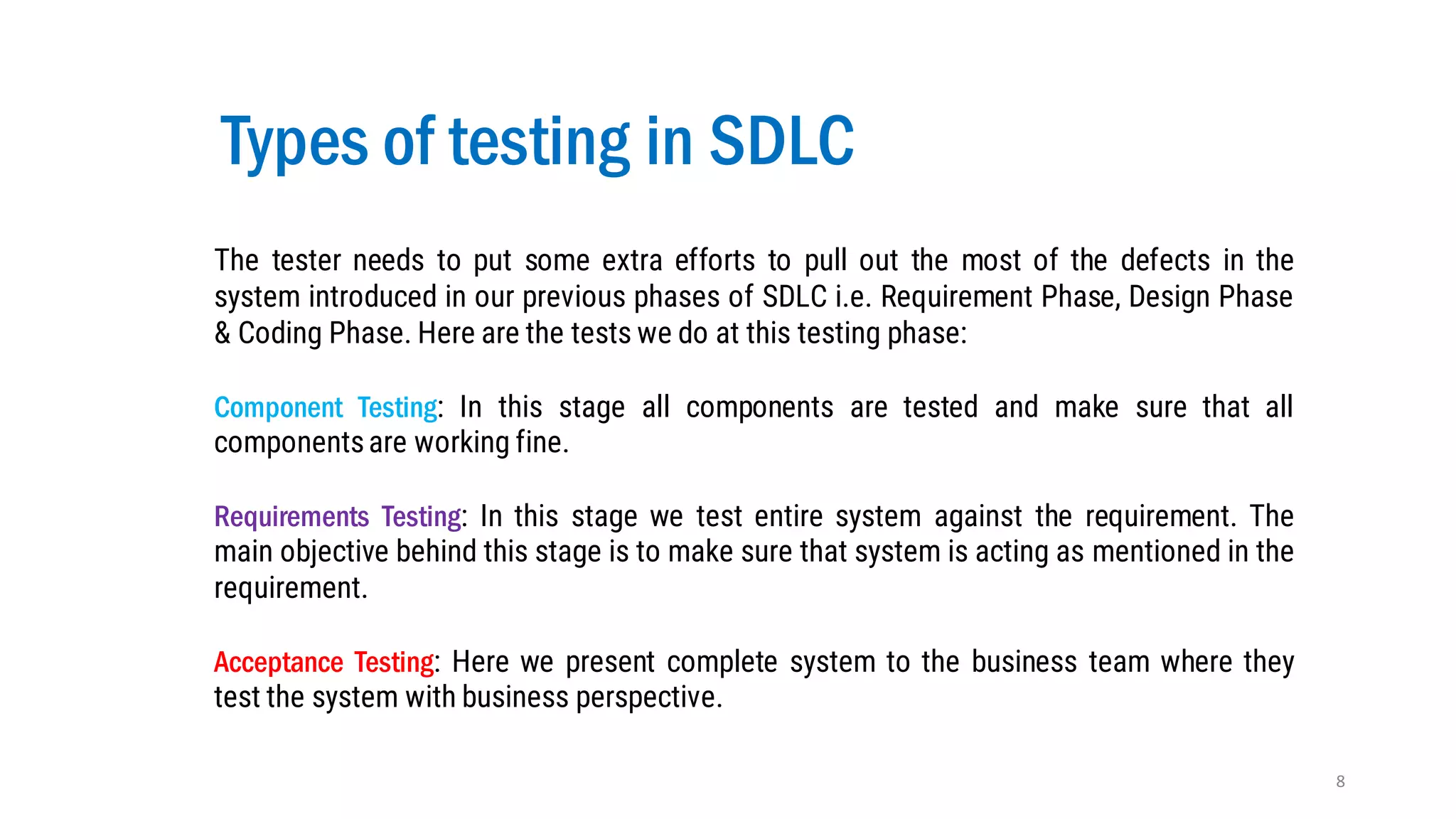 Types of testing in SDLC

The tester needs to put some extra efforts to pull out the most of the defects in the system introduced in our previous phases of SDLC i.e. Requirement Phase, Design Phase & Coding Phase. Here are the tests we do at this testing phase:

Component Testing: In this stage all components are tested and make sure that all components are working fine.

Requirements Testing: In this stage we test entire system against the requirement. The main objective behind this stage is to make sure that system is acting as mentioned in the requirement.

Acceptance Testing: Here we present complete system to the business team where they test the system with business perspective.

8